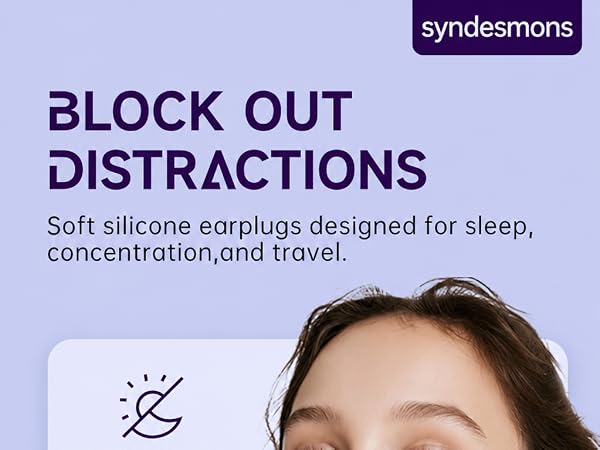 syndesmons

BLOCK OUT DISTRACTIONS

Soft silicone earplugs designed for sleep, concentration,and travel.